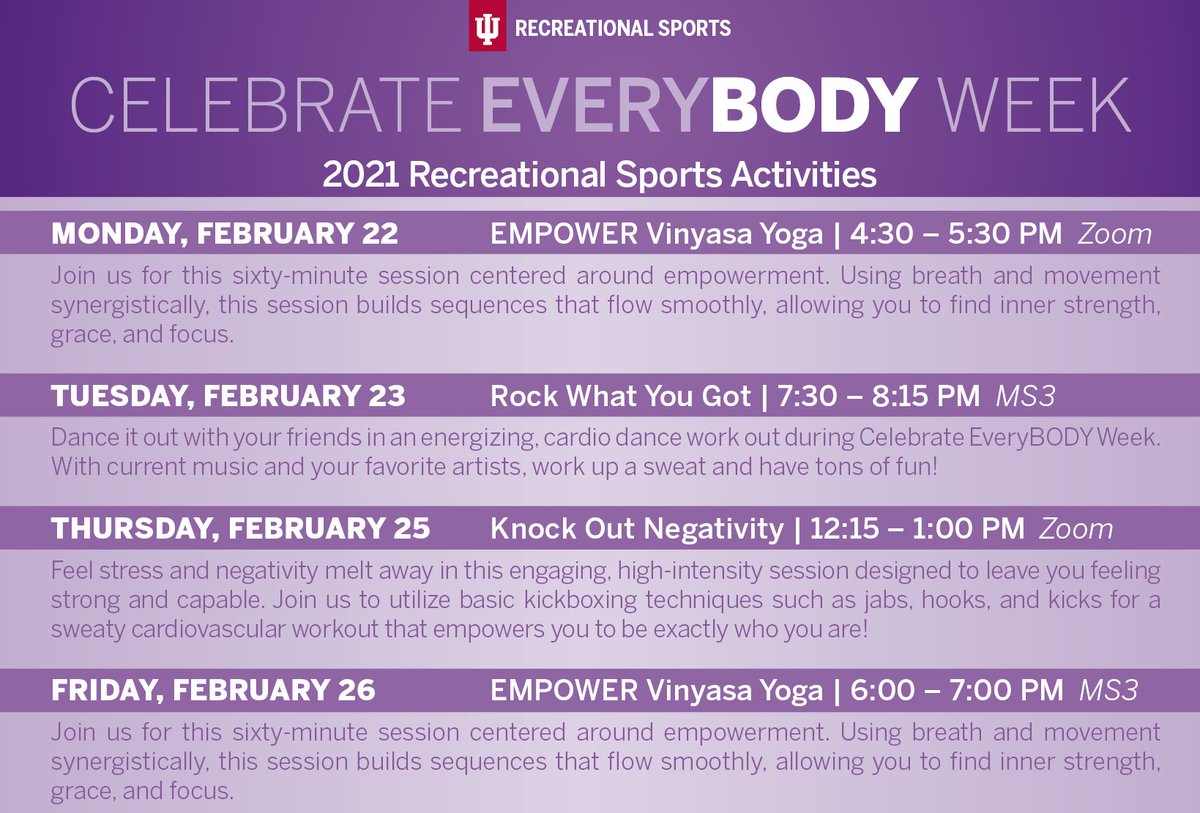 RECREATIONAL SPORTS

CELEBRATE EVERYBODY WEEK

2021 Recreational Sports Activities

MONDAY, FEBRUARY 22 EMPOWER Vinyasa Yoga | 4:30 – 5:30 PM Zoom

Join us for this sixty-minute session centered around empowerment. Using breath and movement synergistically, this session builds sequences that flow smoothly, allowing you to find inner strength, grace, and focus.

TUESDAY, FEBRUARY 23 Rock What You Got | 7:30 – 8:15 PM MS3

Dance it out with your friends in an energizing, cardio dance work out during Celebrate EveryBODY Week. With current music and your favorite artists, work up a sweat and have tons of fun!

THURSDAY, FEBRUARY 25 Knock Out Negativity | 12:15 – 1:00 PM Zoom

Feel stress and negativity melt away in this engaging, high-intensity session designed to leave you feeling strong and capable. Join us to utilize basic kickboxing techniques such as jabs, hooks, and kicks for a sweaty cardiovascular workout that empowers you to be exactly who you are!

FRIDAY, FEBRUARY 26 EMPOWER Vinyasa Yoga | 6:00 – 7:00 PM MS3

Join us for this sixty-minute session centered around empowerment. Using breath and movement synergistically, this session builds sequences that flow smoothly, allowing you to find inner strength, grace, and focus.